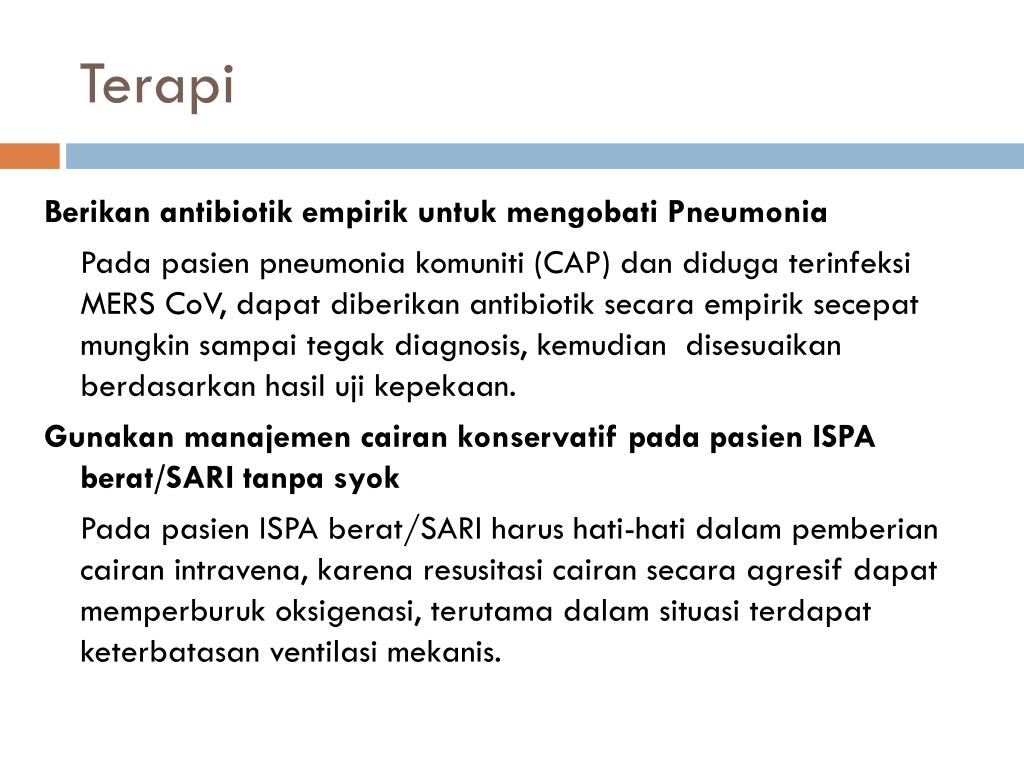 Terapi

Berikan antibiotik empirik untuk mengobati Pneumonia

Pada pasien pneumonia komuniti (CAP) dan diduga terinfeksi MERS CoV, dapat diberikan antibiotik secara empirik secepat mungkin sampai tegak diagnosis, kemudian disesuaikan berdasarkan hasil uji kepekaan.

Gunakan manajemen cairan konservatif pada pasien ISPA berat/SARI tanpa syok

Pada pasien ISPA berat/SARI harus hati-hati dalam pemberian cairan intravena, karena resusitasi cairan secara agresif dapat memperburuk oksigenasi, terutama dalam situasi terdapat keterbatasan ventilasi mekanis.